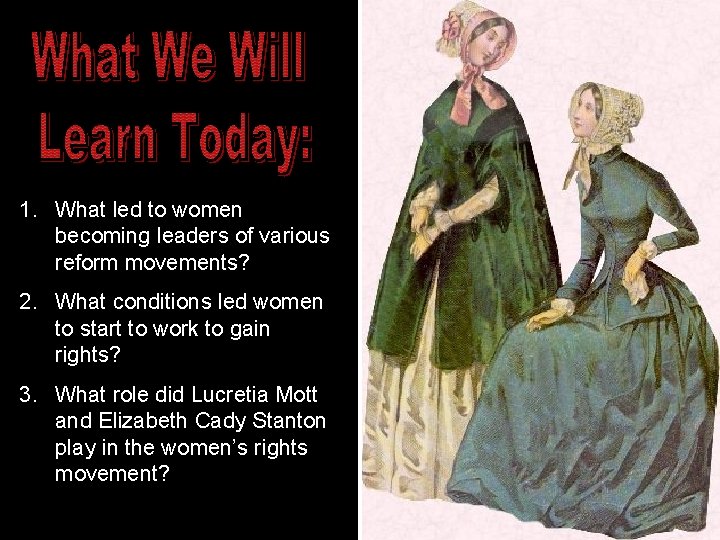 What We Will Learn Today:

1. What led to women becoming leaders of various reform movements?

2. What conditions led women to start to work to gain rights?

3. What role did Lucretia Mott and Elizabeth Cady Stanton play in the women's rights movement?